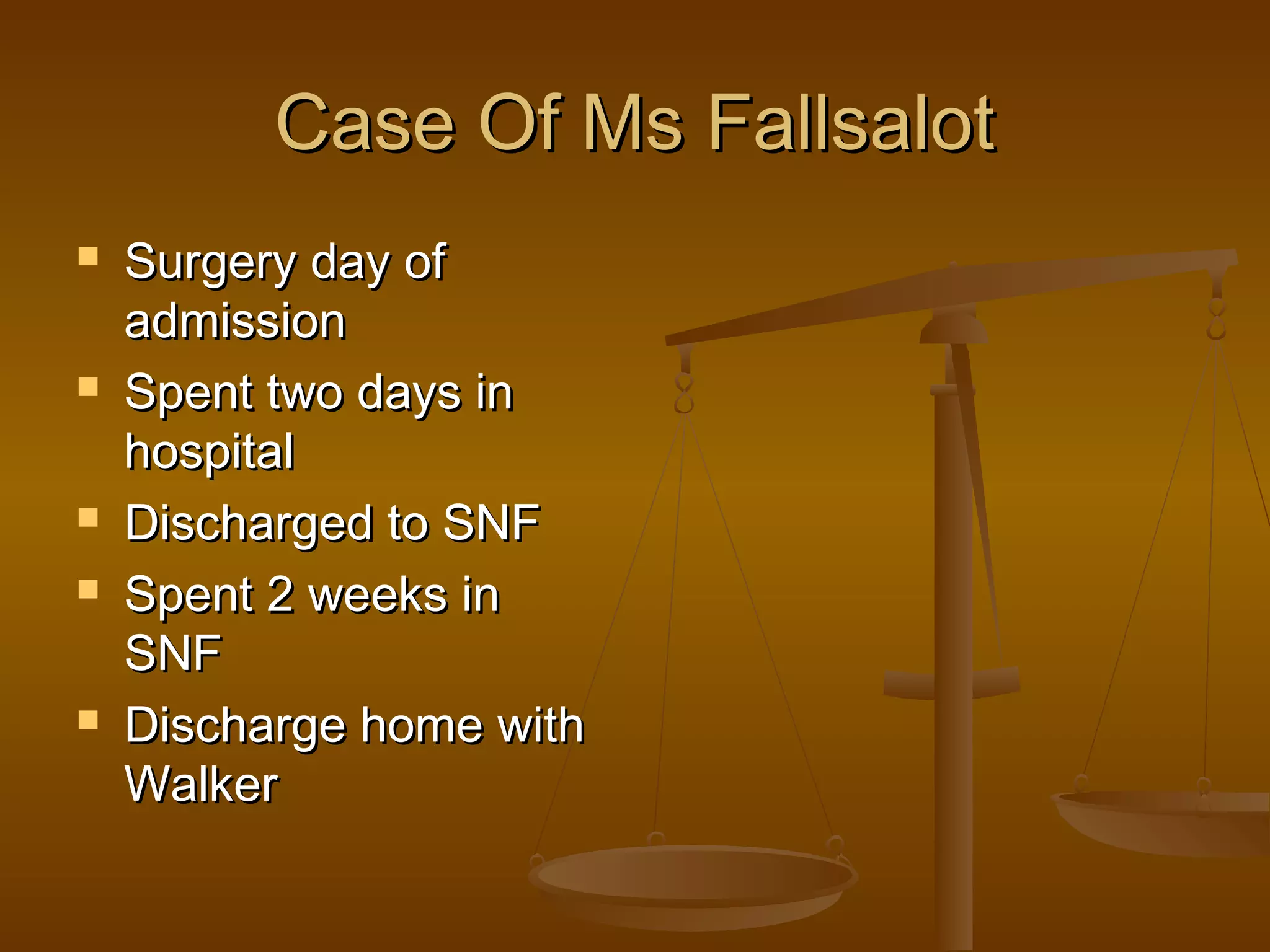 Case Of Ms Fallsalot

- Surgery day of admission
- Spent two days in hospital
- Discharged to SNF
- Spent 2 weeks in SNF
- Discharge home with Walker